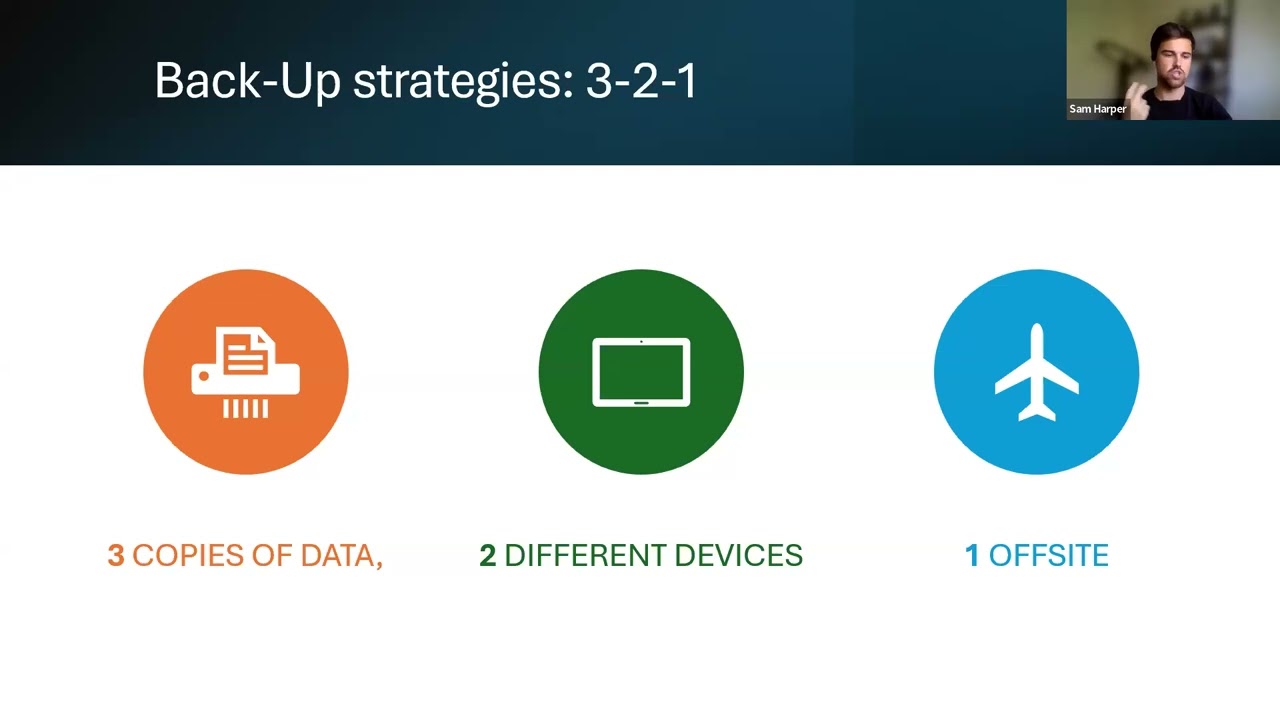 Back-Up strategies: 3-2-1

Sam Harper

3 COPIES OF DATA,

2 DIFFERENT DEVICES

1 OFFSITE